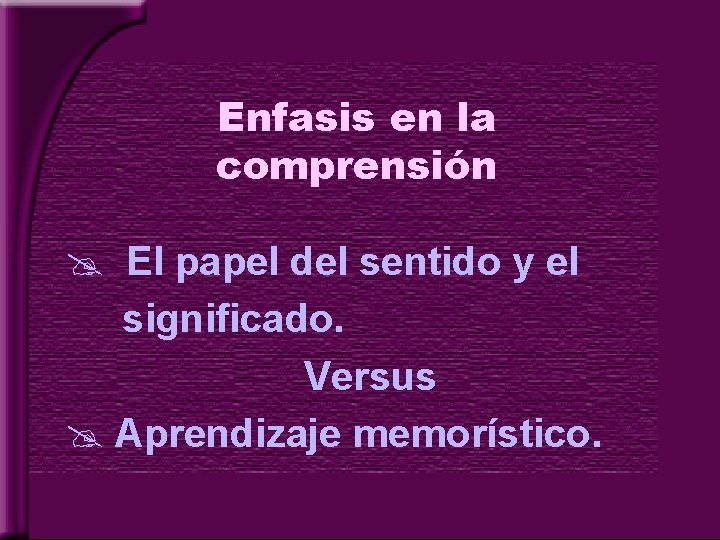 Enfasis en la comprensión

El papel del sentido y el significado.

Versus

Aprendizaje memorístico.